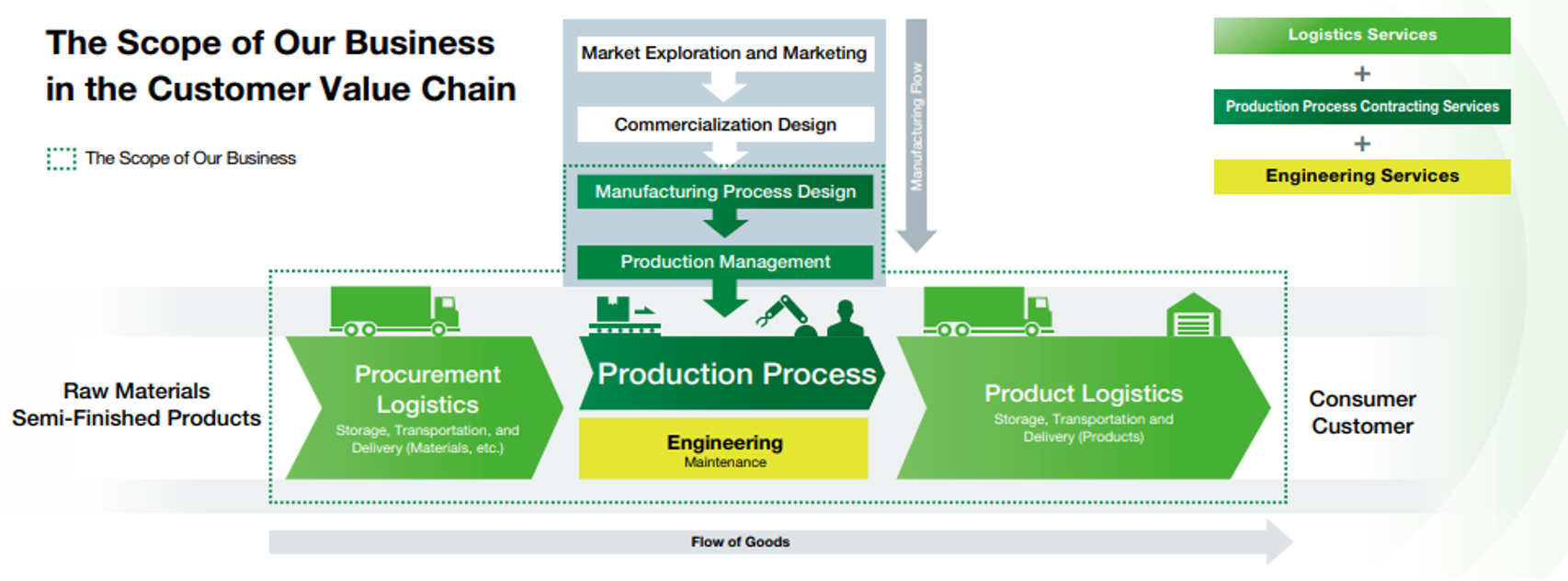 The Scope of Our Business in the Customer Value Chain

The Scope of Our Business

Market Exploration and Marketing

Commercialization Design

Manufacturing Process Design

Production Management

Manufacturing Flow

Logistics Services

+

Production Process Contracting Services

+

Engineering Services

Raw Materials
Semi-Finished Products

Procurement Logistics
Storage, Transportation, and Delivery (Materials, etc.)

Production Process

Engineering
Maintenance

Product Logistics
Storage, Transportation and Delivery (Products)

Consumer
Customer

Flow of Goods